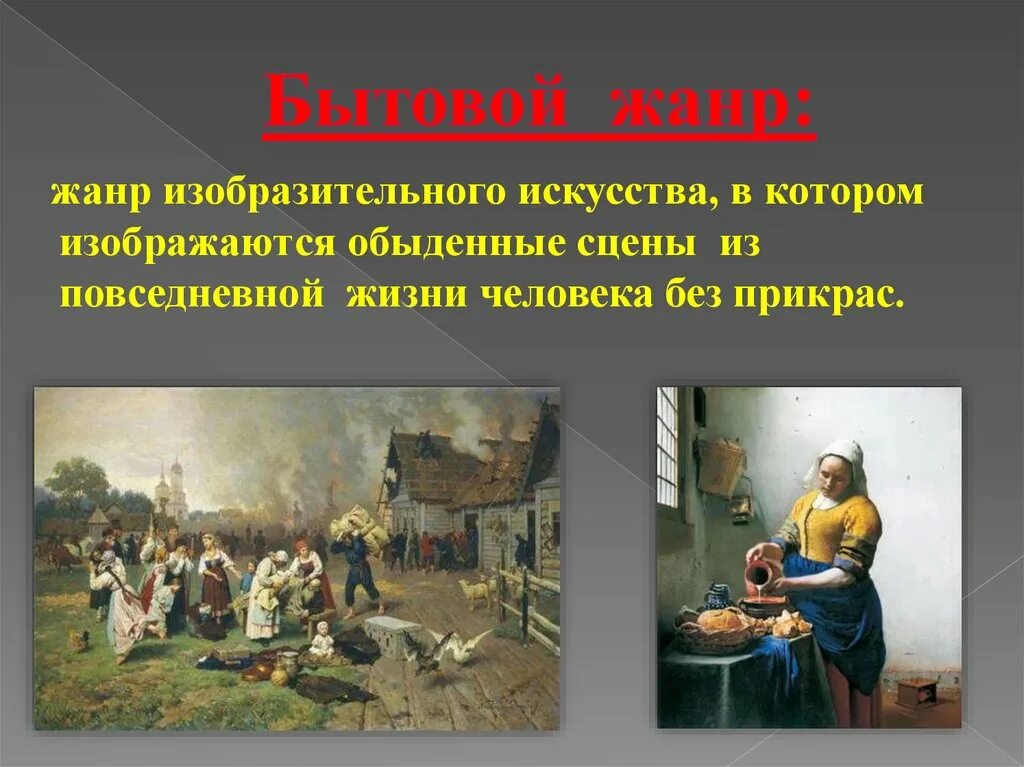 Бытовой жанр:

жанр изобразительного искусства, в котором изображаются обыденные сцены из повседневной жизни человека без прикрас.